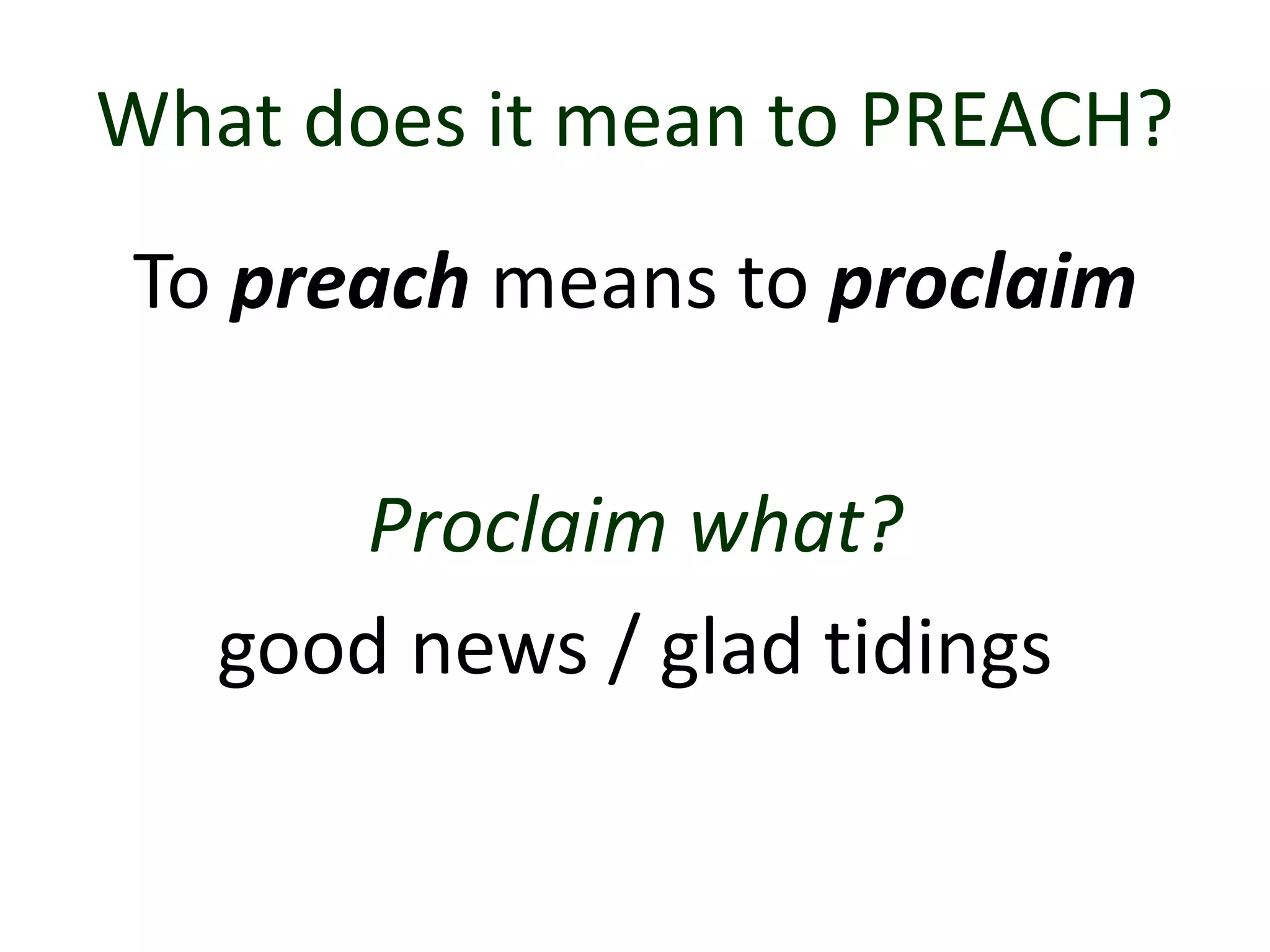 What does it mean to PREACH?

To preach means to proclaim

Proclaim what?

good news / glad tidings